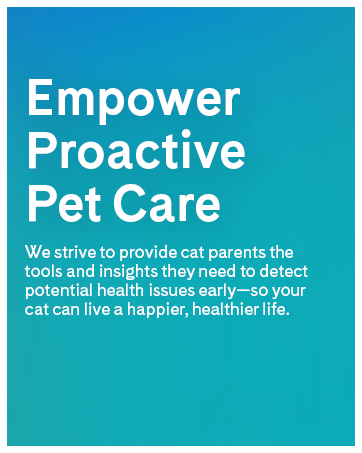 Empower Proactive Pet Care

We strive to provide cat parents the tools and insights they need to detect potential health issues early—so your cat can live a happier, healthier life.